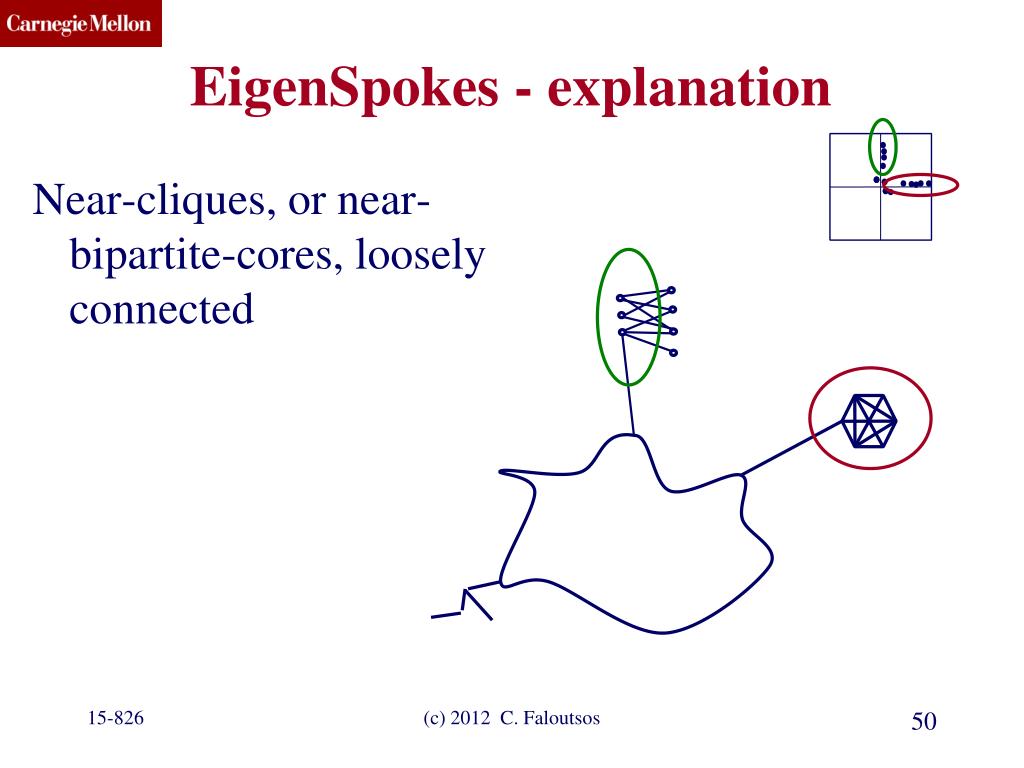 Carnegie Mellon

EigenSpokes - explanation

Near-cliques, or near-bipartite-cores, loosely connected

15-826

(c) 2012 C. Faloutsos

50